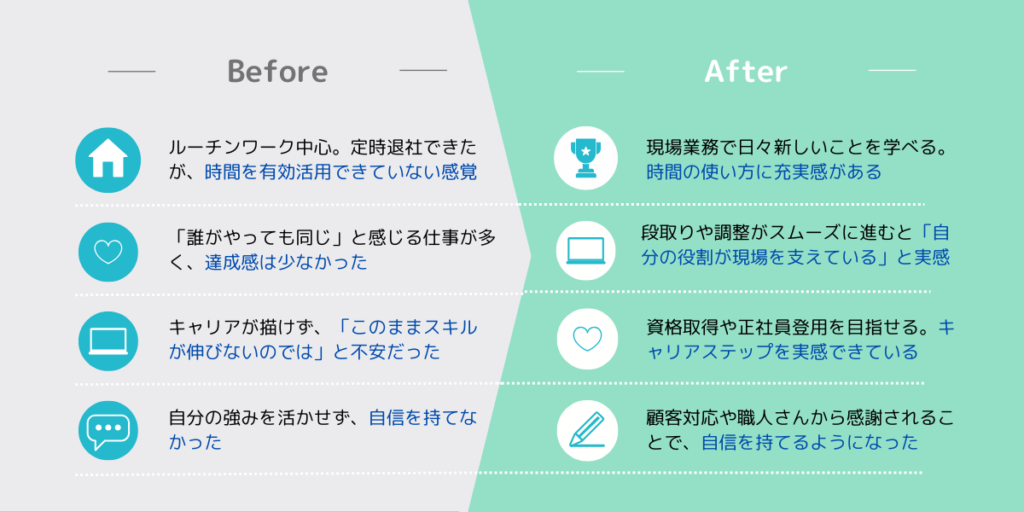 Before

ルーチンワーク中心。定時退社できたが、時間を有効活用できていない感覚

「誰がやっても同じ」と感じる仕事が多く、達成感は少なかった

キャリアが描けず、「このままスキルが伸びないのでは」と不安だった

自分の強みを活かせず、自信を持てなかった

After

現場業務で日々新しいことを学べる。時間の使い方に充実感がある

段取りや調整がスムーズに進むと「自分の役割が現場を支えている」と実感

資格取得や正社員登用を目指せる。キャリアステップを実感できている

顧客対応や職人さんから感謝されることで、自信を持てるようになった